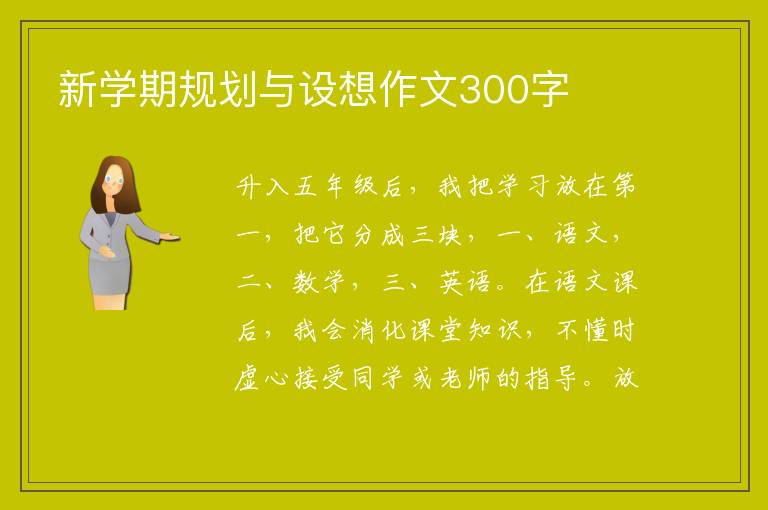 新学期规划与设想作文300字

升入五年级后，我把学习放在第一，把它分成三块，一、语文，二、数学，三、英语。在语文课后，我会消化课堂知识，不懂时虚心接受同学或老师的指导。放